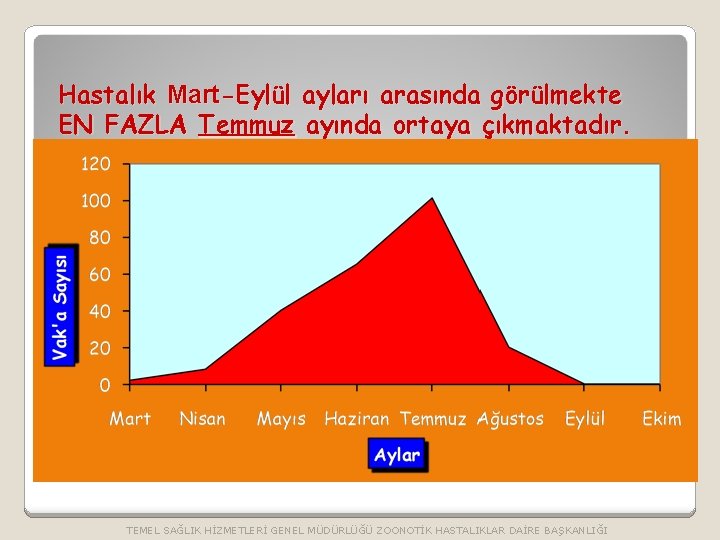 Hastalık Mart-Eylül ayları arasında görülmekte EN FAZLA Temmuz ayında ortaya çıkmaktadır.

120
100
80
60
40
20
0

Vak'a Sayısı

Mart Nisan Mayıs Haziran Temmuz Ağustos Eylül Ekim

Aylar

TEMEL SAĞLIK HİZMETLERİ GENEL MÜDÜRLÜĞÜ ZOONOTİK HASTALIKLAR DAİRE BAŞKANLIĞI